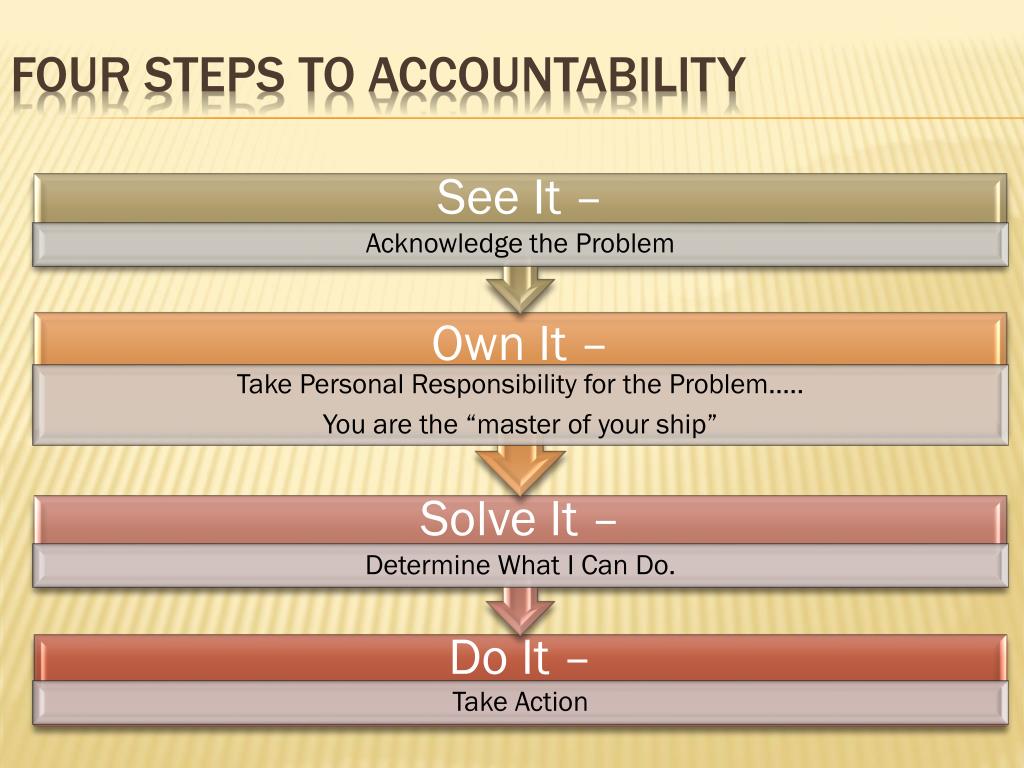 FOUR STEPS TO ACCOUNTABILITY

See It –

Acknowledge the Problem

Own It –

Take Personal Responsibility for the Problem.....

You are the “master of your ship”

Solve It –

Determine What I Can Do.

Do It –

Take Action